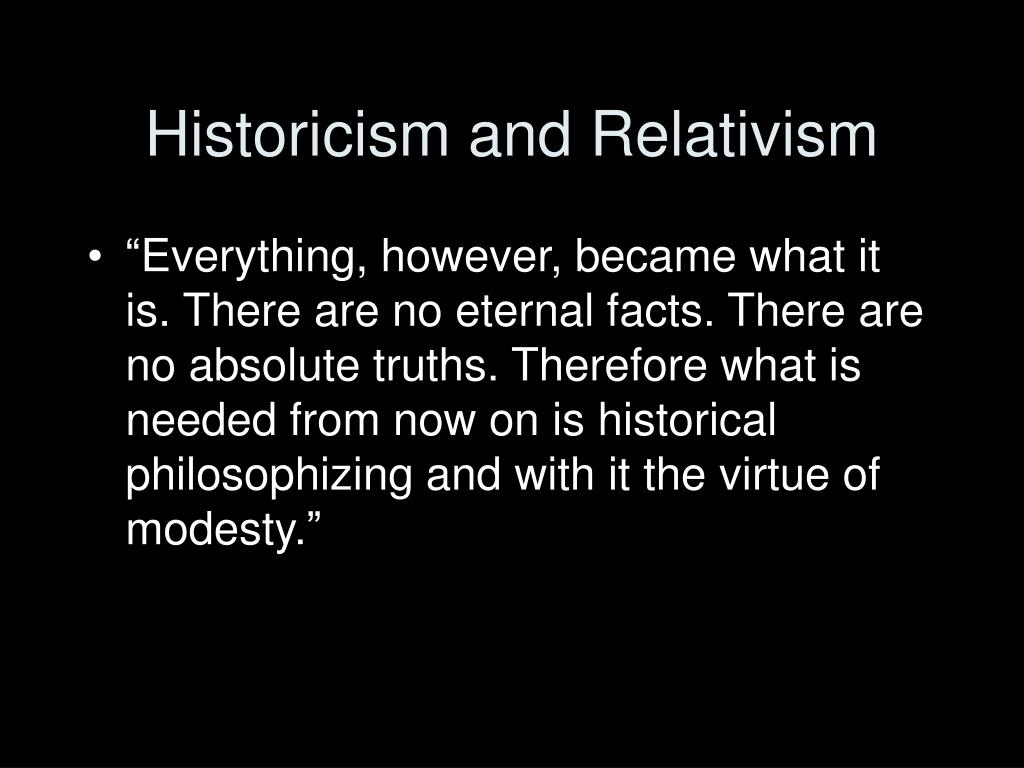 Historicism and Relativism

• “Everything, however, became what it is. There are no eternal facts. There are no absolute truths. Therefore what is needed from now on is historical philosophizing and with it the virtue of modesty.”